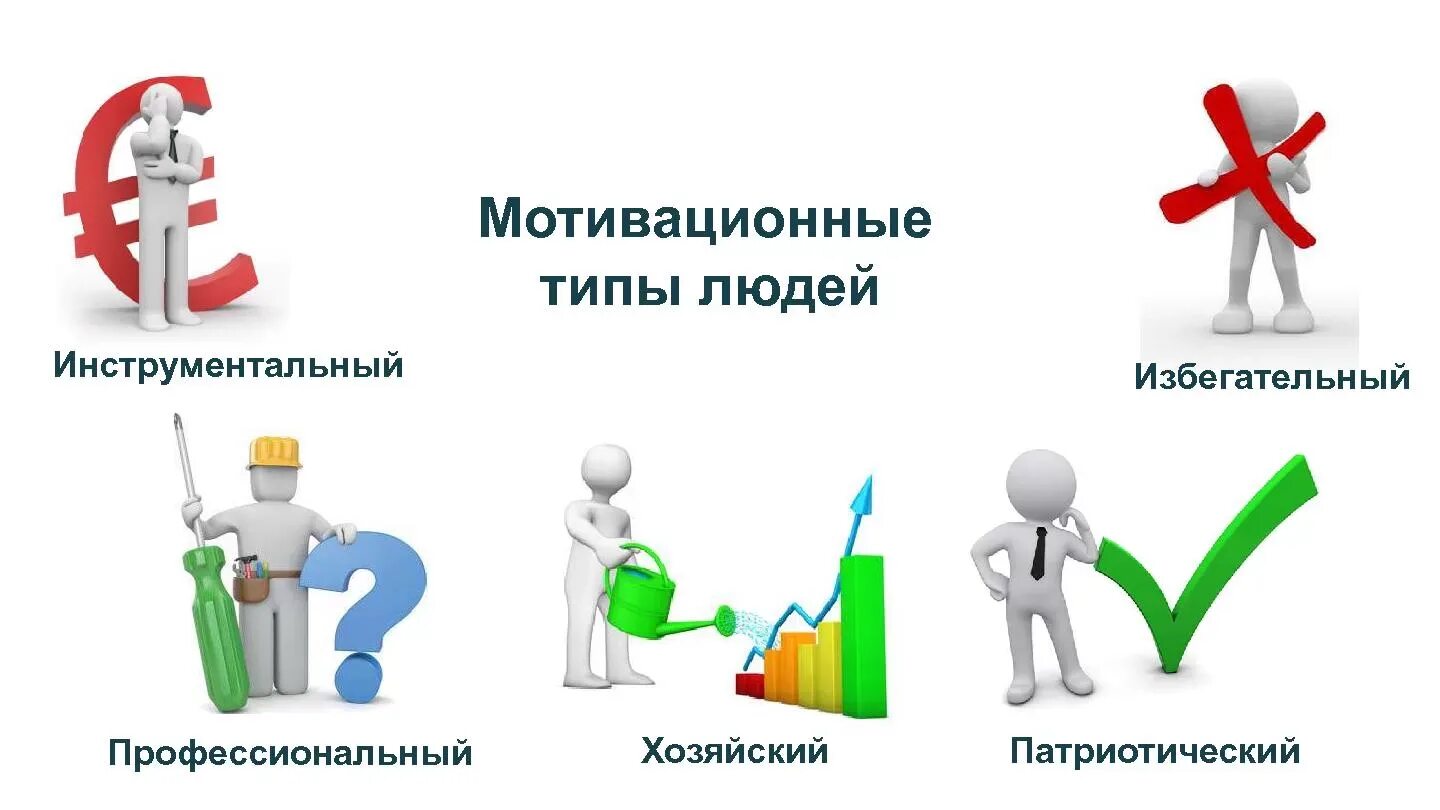 Мотивационные типы людей

Инструментальный

Избегательный

Профессиональный

Хозяйский

Патриотический